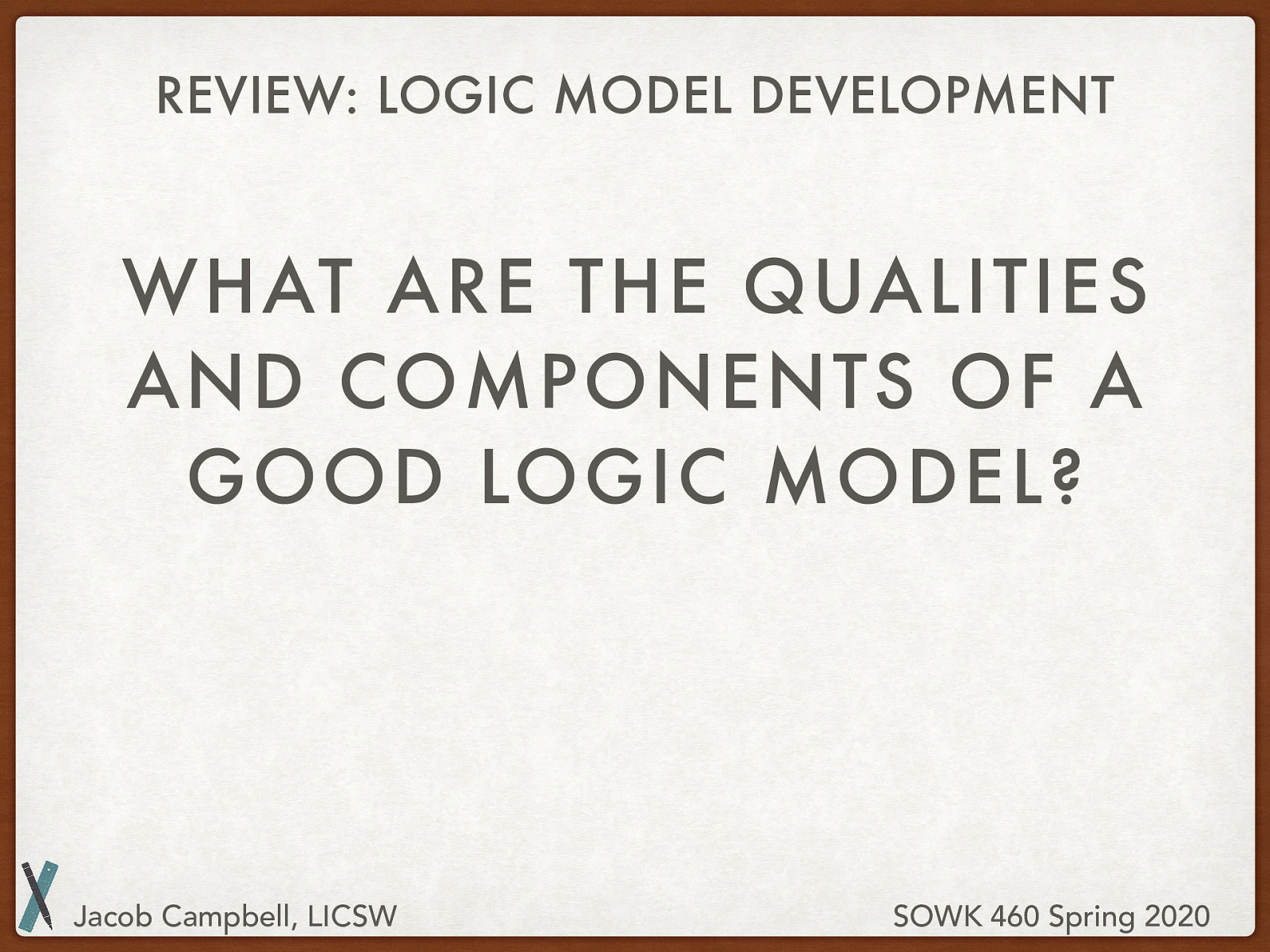 REVIEW: LOGIC MODEL DEVELOPMENT

WHAT ARE THE QUALITIES AND COMPONENTS OF A GOOD LOGIC MODEL?

Jacob Campbell, LICSW

SOWK 460 Spring 2020